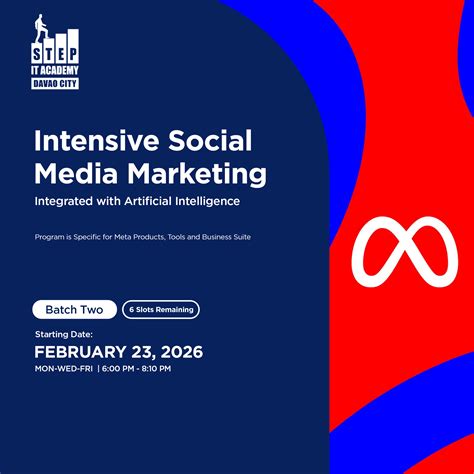 STEP
IT ACADEMY
DAVAO CITY

Intensive Social Media Marketing

Integrated with Artificial Intelligence

Program is Specific for Meta Products, Tools and Business Suite

Batch Two

6 Slots Remaining

Starting Date:

FEBRUARY 23, 2026

MON-WED-FRI | 6:00 PM - 8:10 PM